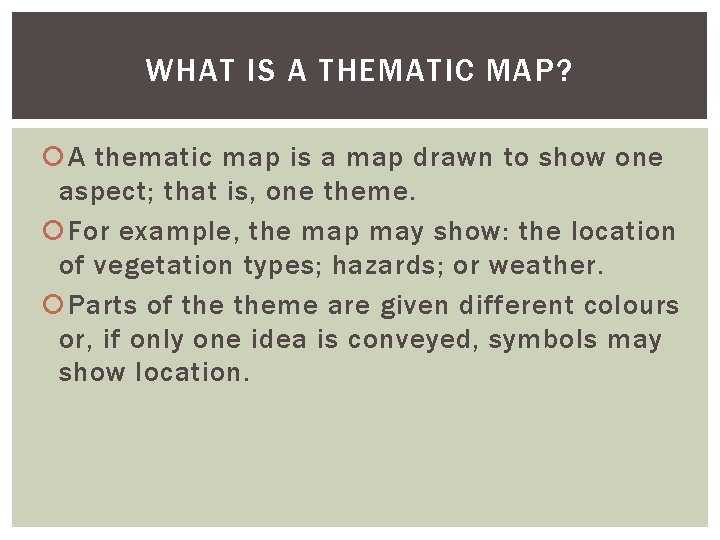 WHAT IS A THEMATIC MAP?

A thematic map is a map drawn to show one aspect; that is, one theme.

For example, the map may show: the location of vegetation types; hazards; or weather.

Parts of the theme are given different colours or, if only one idea is conveyed, symbols may show location.